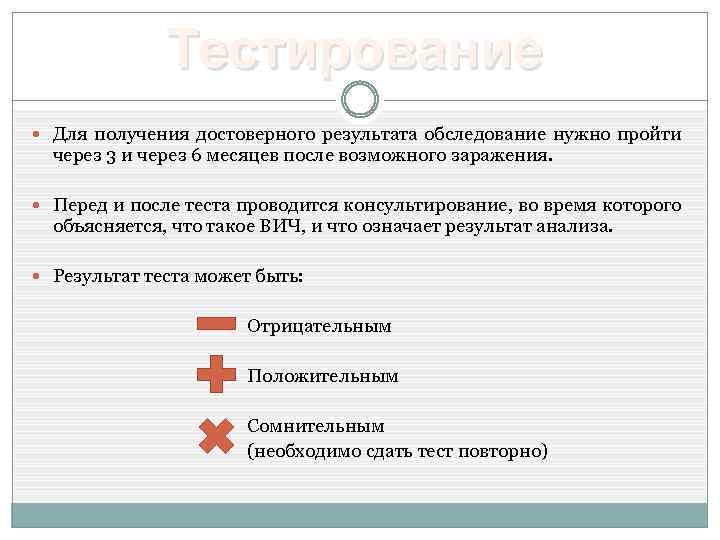 Тестирование

Для получения достоверного результата обследование нужно пройти через 3 и через 6 месяцев после возможного заражения.

Перед и после теста проводится консультирование, во время которого объясняется, что такое ВИЧ, и что означает результат анализа.

Результат теста может быть:

Отрицательным

Положительным

Сомнительным
(необходимо сдать тест повторно)